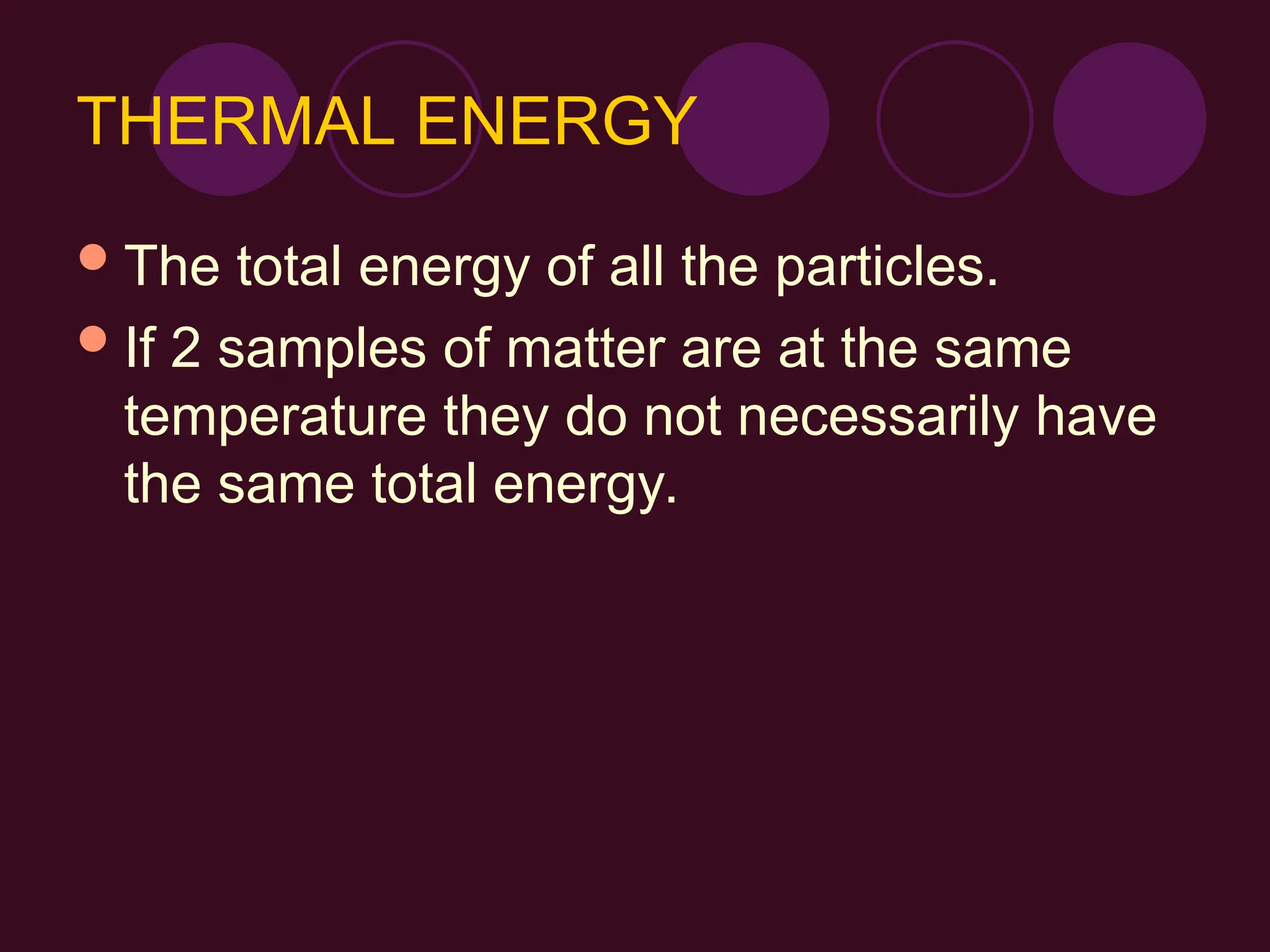 THERMAL ENERGY

- The total energy of all the particles.
- If 2 samples of matter are at the same temperature they do not necessarily have the same total energy.